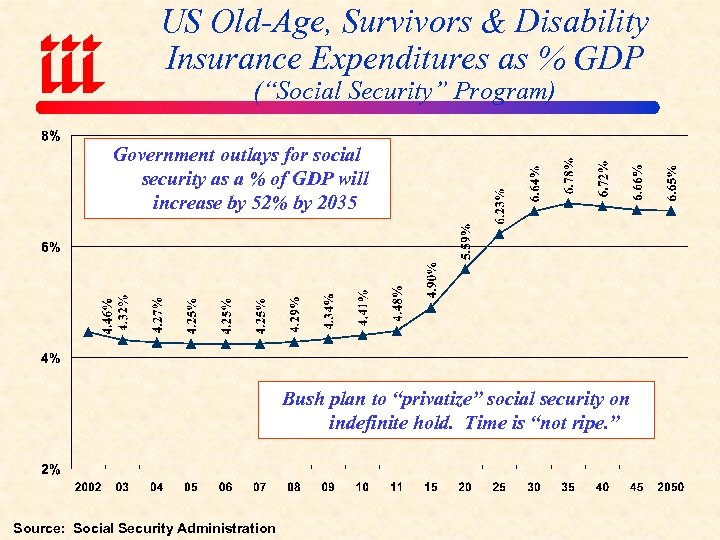 iii

US Old-Age, Survivors & Disability Insurance Expenditures as % GDP
("Social Security" Program)

8%
6%
4%
2%

Government outlays for social security as a % of GDP will increase by 52% by 2035

4.46%
4.32%
4.27%
4.25%
4.25%
4.25%
4.29%
4.34%
4.41%
4.48%
4.90%
5.59%
6.23%
6.64%
6.78%
6.72%
6.66%
6.65%

Bush plan to "privatize" social security on indefinite hold. Time is "not ripe."

2002 03 04 05 06 07 08 09 10 11 15 20 25 30 35 40 45 2050

Source: Social Security Administration